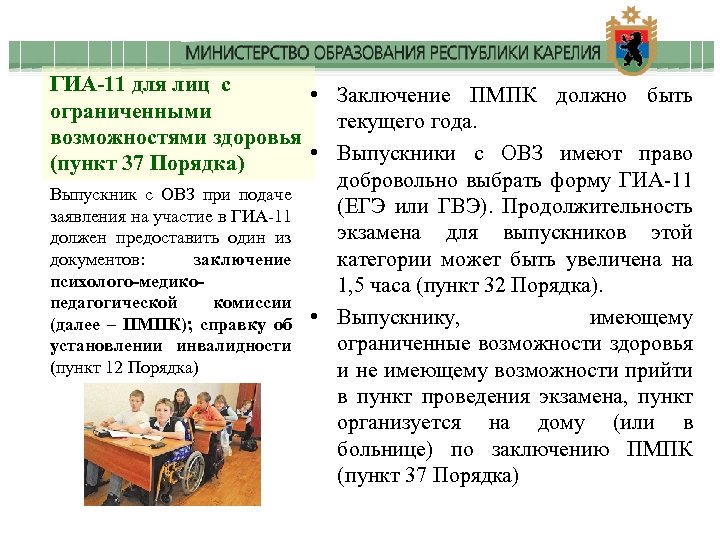 МИНИСТЕРСТВО ОБРАЗОВАНИЯ РЕСПУБЛИКИ КАРЕЛИЯ

ГИА-11 для лиц с ограниченными возможностями здоровья (пункт 37 Порядка)

Выпускник с ОВЗ при подаче заявления на участие в ГИА-11 должен предоставить один из документов: заключение психолого-медико-педагогической комиссии (далее – ПМПК); справку об установлении инвалидности (пункт 12 Порядка)

• Заключение ПМПК должно быть текущего года.

• Выпускники с ОВЗ имеют право добровольно выбрать форму ГИА-11 (ЕГЭ или ГВЭ). Продолжительность экзамена для выпускников этой категории может быть увеличена на 1,5 часа (пункт 32 Порядка).

• Выпускнику, имеющему ограниченные возможности здоровья и не имеющему возможности прийти в пункт проведения экзамена, пункт организуется на дому (или в больнице) по заключению ПМПК (пункт 37 Порядка)